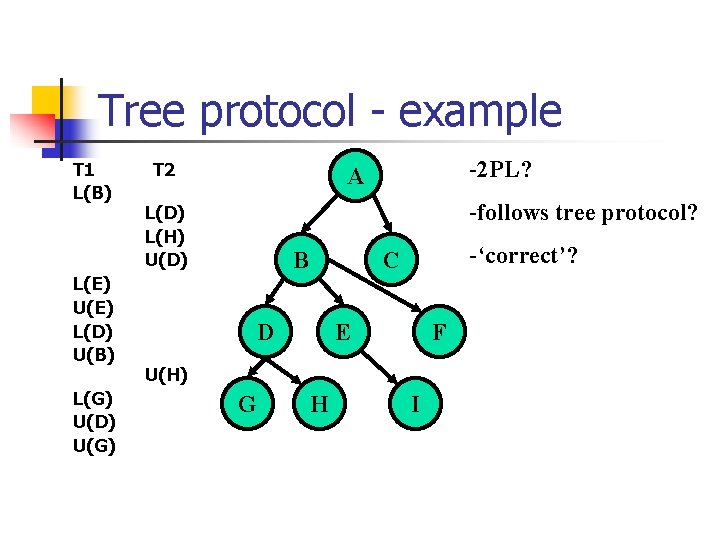 Tree protocol - example

| T1 | T2 |
|---|---|
| L(B) | |
| | L(D) |
| | L(H) |
| | U(D) |
| L(E) | |
| U(E) | |
| L(D) | |
| U(B) | |
| | U(H) |
| L(G) | |
| U(D) | |
| U(G) | |

A
B C
D E F
G H I

-2PL?

-follows tree protocol?

-‘correct’?